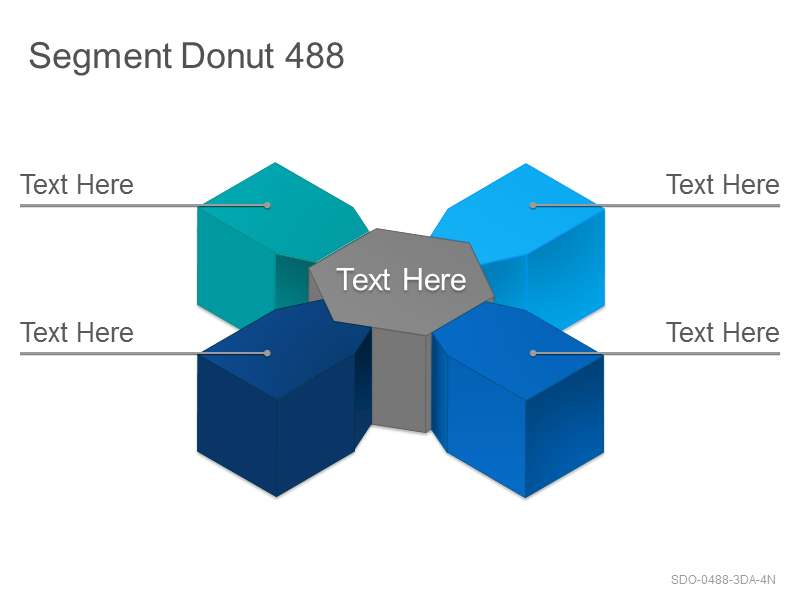 Segment Donut 488

Text Here

Text Here

Text Here

Text Here

Text Here

SDO-0488-3DA-4N